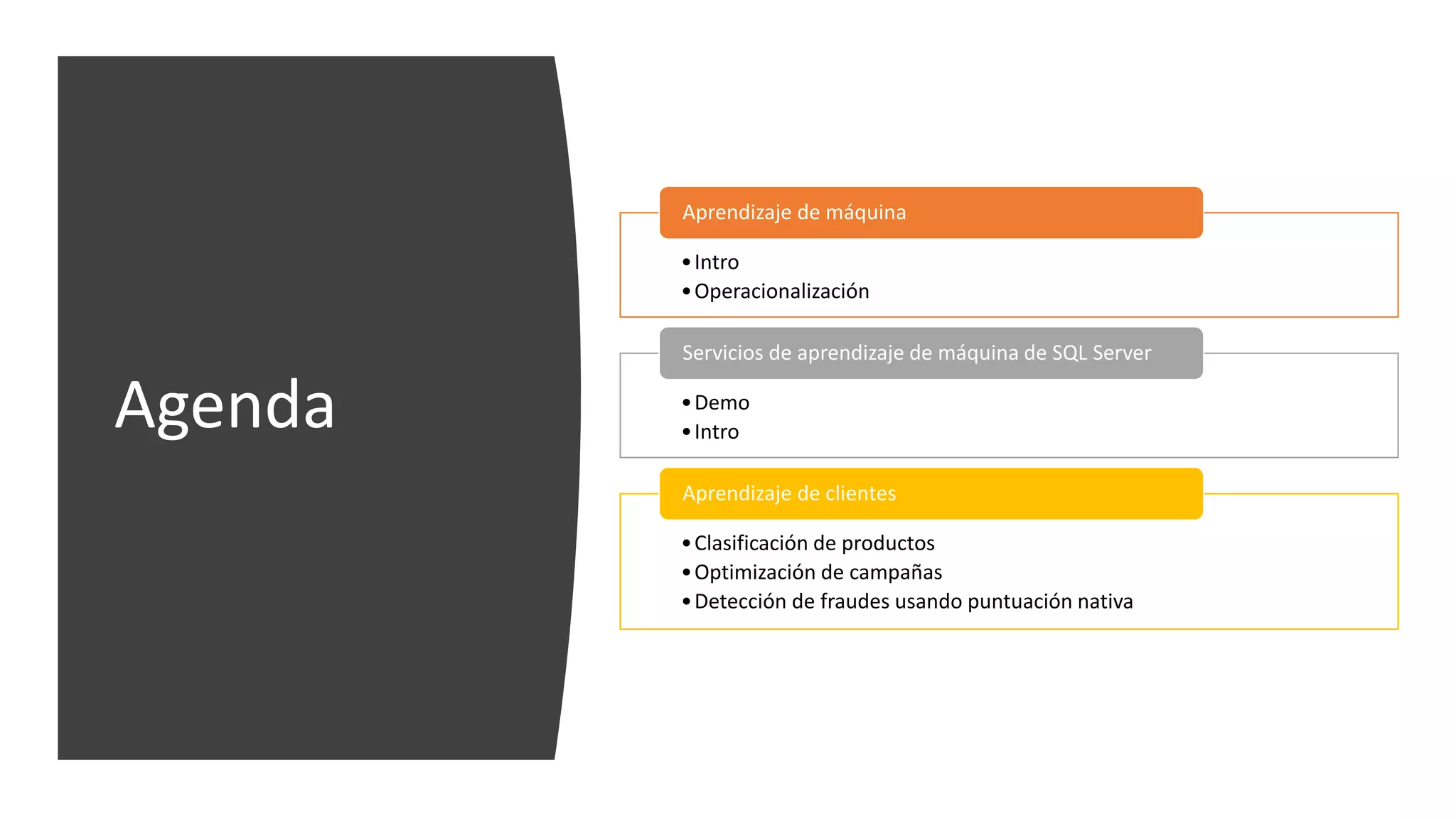 Agenda

Aprendizaje de máquina

• Intro
• Operacionalización

Servicios de aprendizaje de máquina de SQL Server

• Demo
• Intro

Aprendizaje de clientes

• Clasificación de productos
• Optimización de campañas
• Detección de fraudes usando puntuación nativa